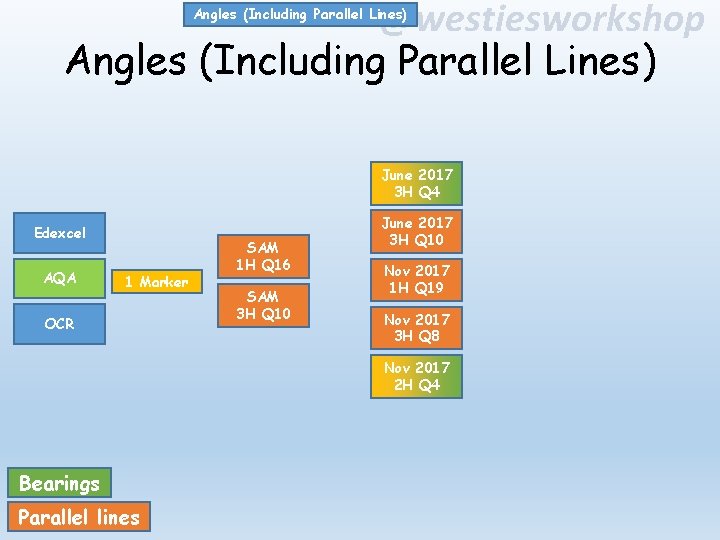 Angles (Including Parallel Lines)

@westiesworkshop

Angles (Including Parallel Lines)

Edexcel

AQA

OCR

1 Marker

SAM
1H Q16

SAM
3H Q10

June 2017
3H Q4

June 2017
3H Q10

Nov 2017
1H Q19

Nov 2017
3H Q8

Nov 2017
2H Q4

Bearings

Parallel lines